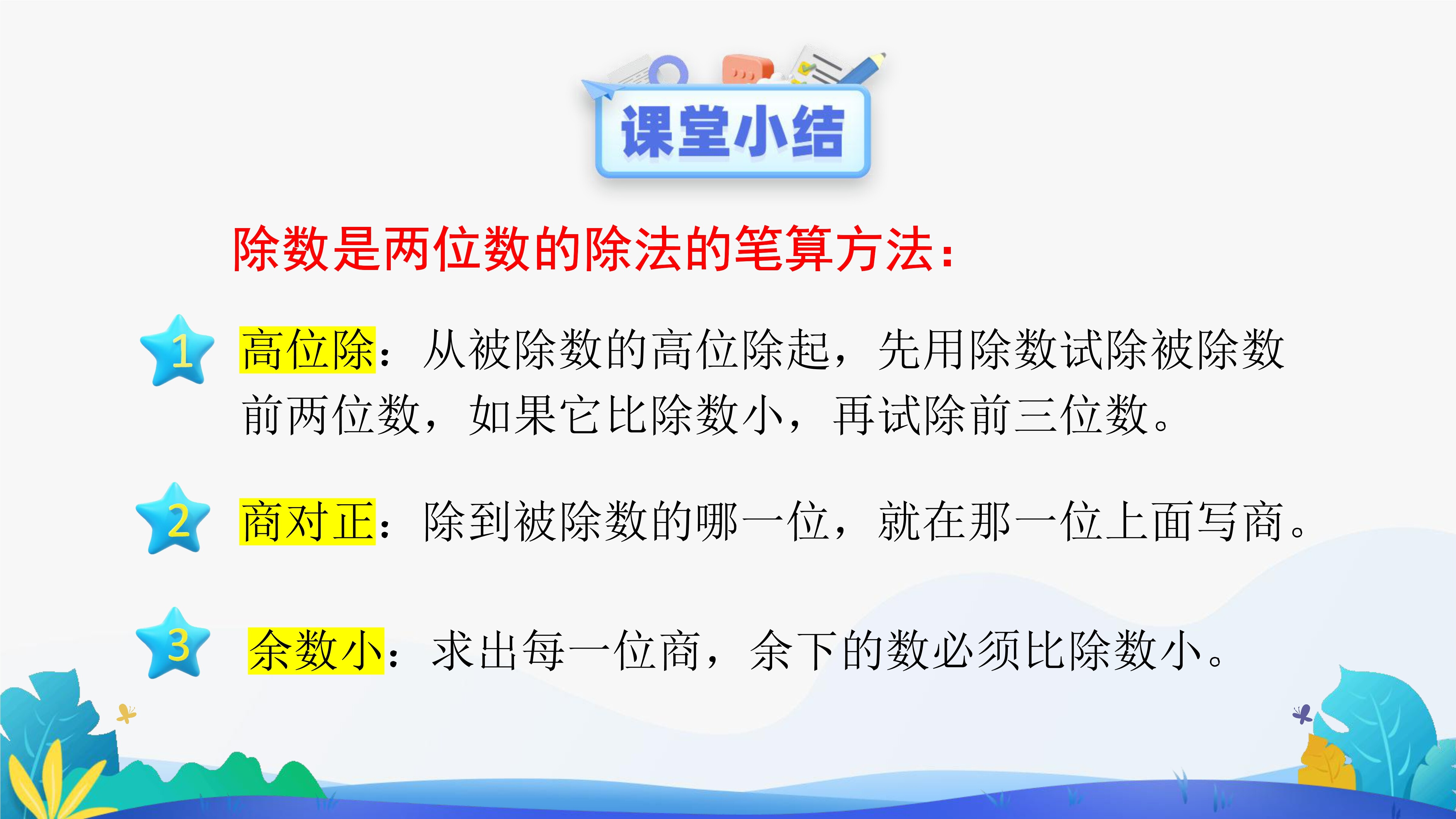 课堂小结

除数是两位数的除法的笔算方法：

1 高位除：从被除数的高位除起，先用除数试除被除数前两位数，如果它比除数小，再试除前三位数。

2 商对正：除到被除数的哪一位，就在那一位上面写商。

3 余数小：求出每一位商，余下的数必须比除数小。